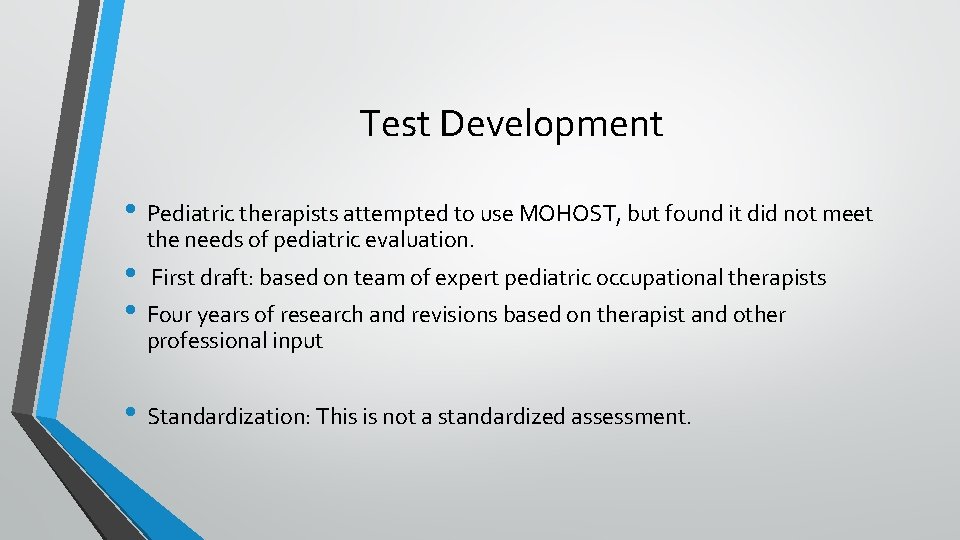 Test Development

• Pediatric therapists attempted to use MOHOST, but found it did not meet the needs of pediatric evaluation.

• First draft: based on team of expert pediatric occupational therapists

• Four years of research and revisions based on therapist and other professional input

• Standardization: This is not a standardized assessment.